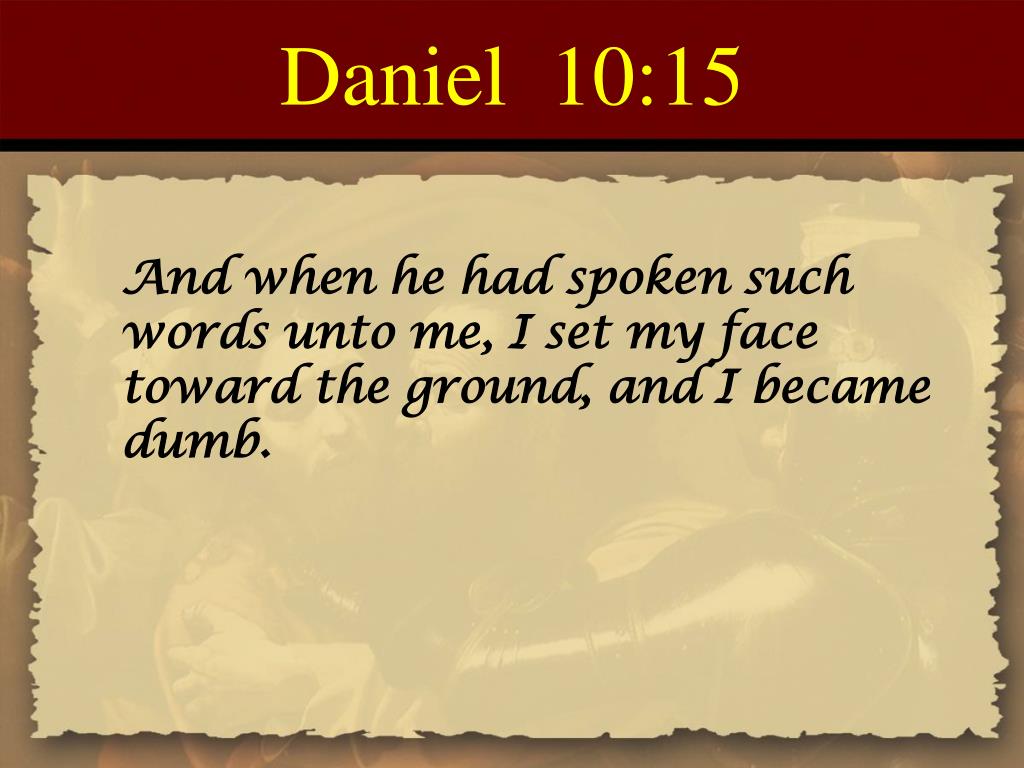 Daniel 10:15

And when he had spoken such words unto me, I set my face toward the ground, and I became dumb.